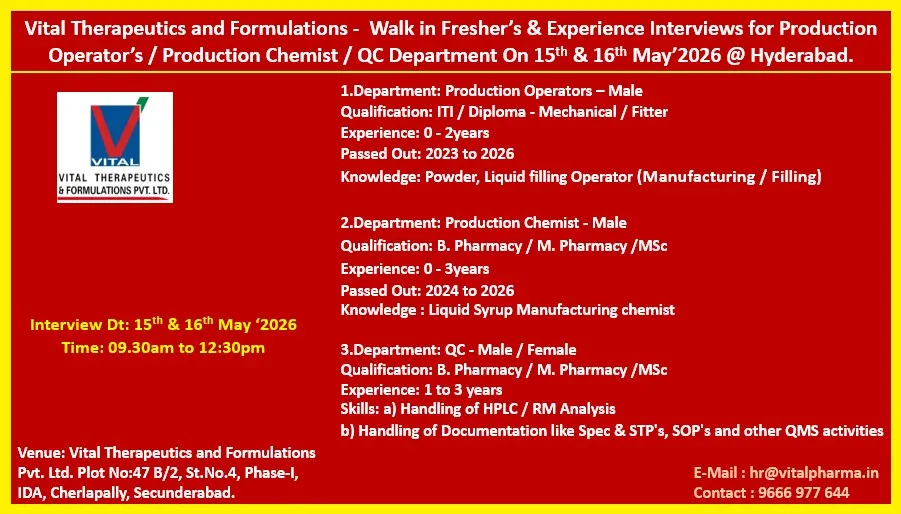 Vital Therapeutics and Formulations - Walk in Fresher's & Experience Interviews for Production Operator's / Production Chemist / QC Department On 15th & 16th May'2026 @ Hyderabad.

VITAL
VITAL THERAPEUTICS & FORMULATIONS PVT. LTD.

Interview Dt: 15th & 16th May '2026
Time: 09.30am to 12:30pm

Venue: Vital Therapeutics and Formulations Pvt. Ltd. Plot No:47 B/2, St.No.4, Phase-I, IDA, Cherlapally, Secunderabad.

1.Department: Production Operators – Male
Qualification: ITI / Diploma - Mechanical / Fitter
Experience: 0 - 2years
Passed Out: 2023 to 2026
Knowledge: Powder, Liquid filling Operator (Manufacturing / Filling)

2.Department: Production Chemist - Male
Qualification: B. Pharmacy / M. Pharmacy /MSc
Experience: 0 - 3years
Passed Out: 2024 to 2026
Knowledge : Liquid Syrup Manufacturing chemist

3.Department: QC - Male / Female
Qualification: B. Pharmacy / M. Pharmacy /MSc
Experience: 1 to 3 years
Skills: a) Handling of HPLC / RM Analysis
b) Handling of Documentation like Spec & STP's, SOP's and other QMS activities

E-Mail : hr@vitalpharma.in
Contact : 9666 977 644